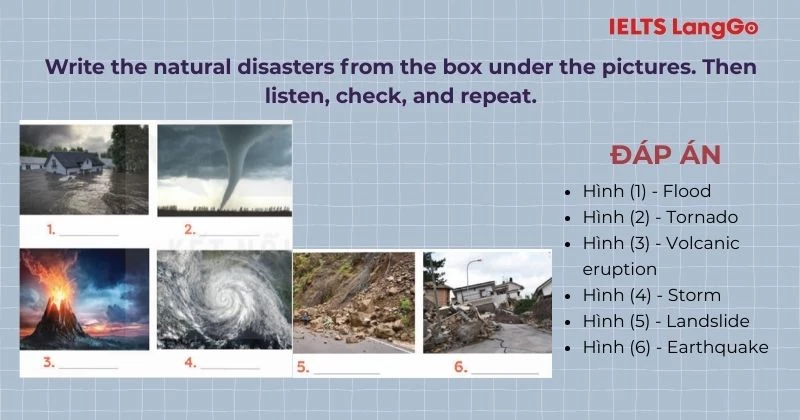 IELTS LangGo

Write the natural disasters from the box under the pictures. Then listen, check, and repeat.

1. ________
2. ________
3. ________
4. ________
5. ________
6. ________

ĐÁP ÁN

- Hình (1) - Flood
- Hình (2) - Tornado
- Hình (3) - Volcanic eruption
- Hình (4) - Storm
- Hình (5) - Landslide
- Hình (6) - Earthquake